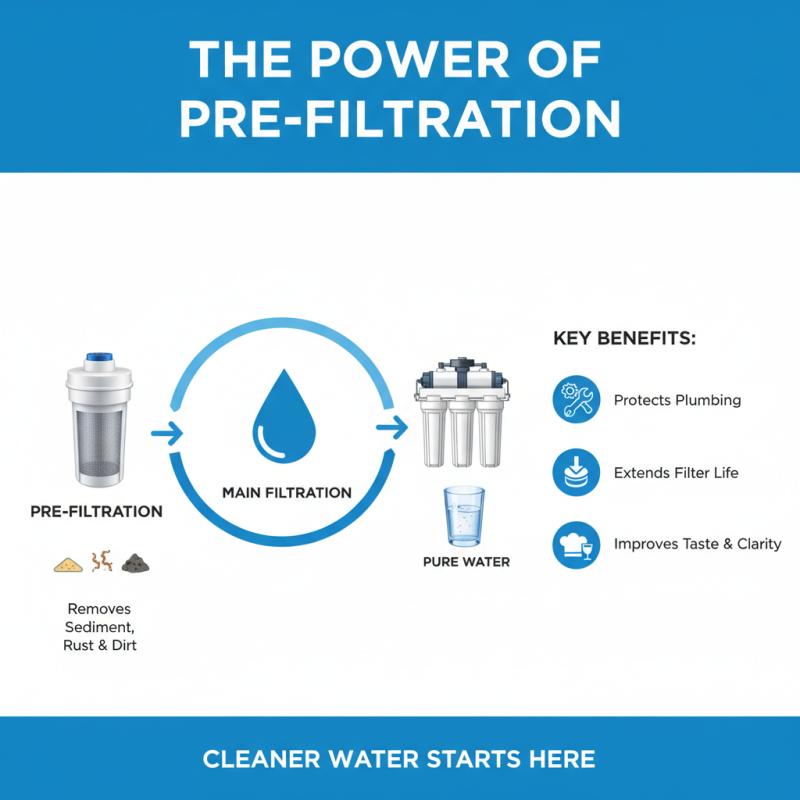 THE POWER OF PRE-FILTRATION

PRE-FILTRATION

Removes Sediment, Rust & Dirt

MAIN FILTRATION

PURE WATER

KEY BENEFITS:

Protects Plumbing

Extends Filter Life

Improves Taste & Clarity

CLEANER WATER STARTS HERE